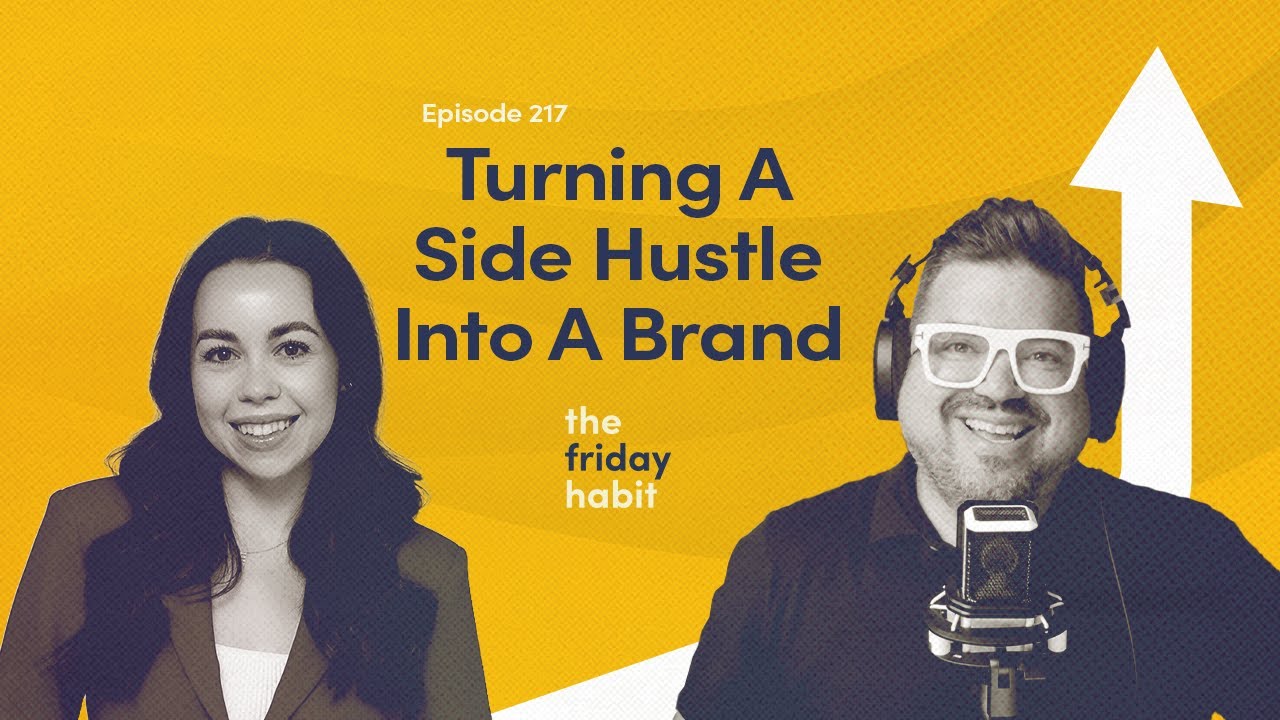 Episode 217

Turning A Side Hustle Into A Brand

the friday habit